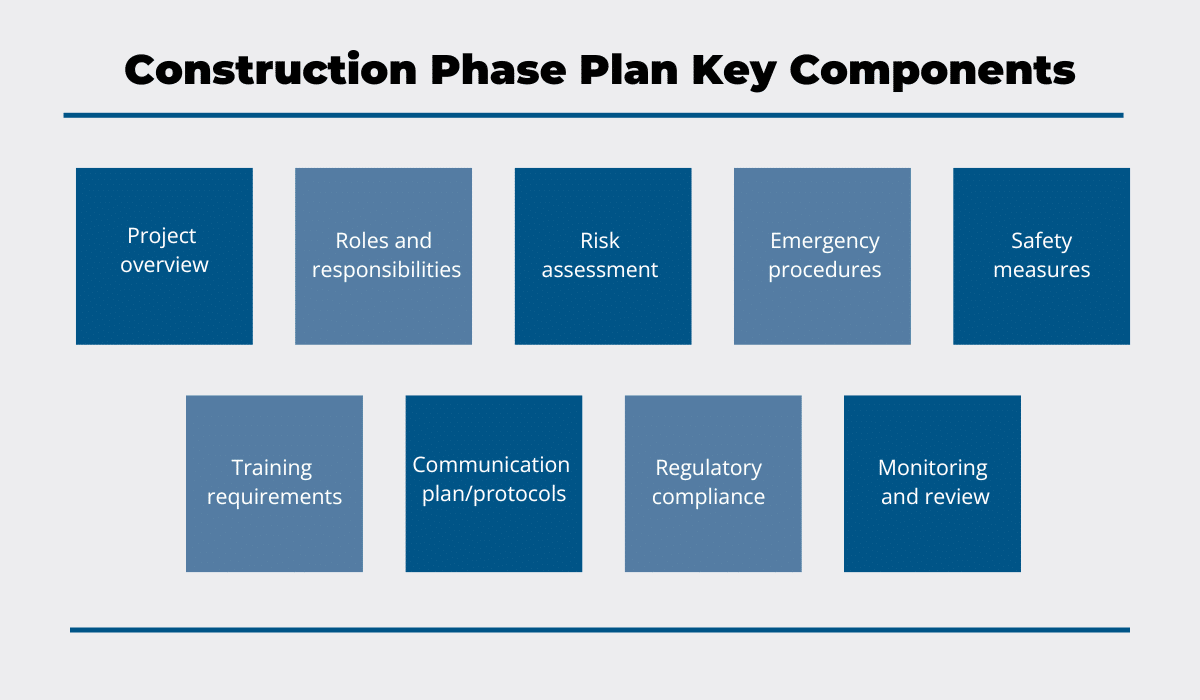 Construction Phase Plan Key Components

Project overview

Roles and responsibilities

Risk assessment

Emergency procedures

Safety measures

Training requirements

Communication plan/protocols

Regulatory compliance

Monitoring and review